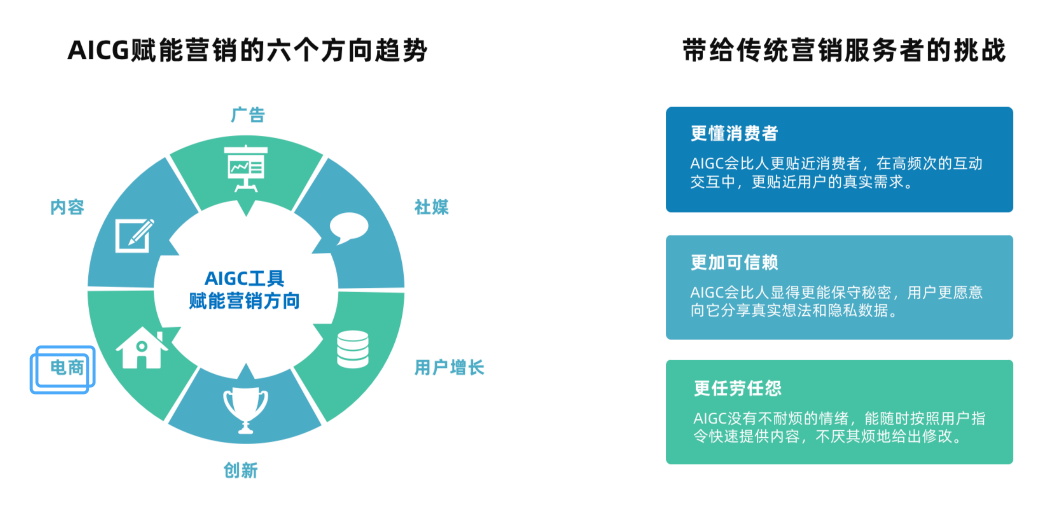 AICG赋能营销的六个方向趋势

广告

社媒

用户增长

创新

电商

内容

AIGC工具
赋能营销方向

带给传统营销服务者的挑战

更懂消费者

AIGC会比人更贴近消费者，在高频次的互动交互中，更贴近用户的真实需求。

更加可信赖

AIGC会比人显得更能保守秘密，用户更愿意向它分享真实想法和隐私数据。

更任劳任怨

AIGC没有不耐烦的情绪，能随时按照用户指令快速提供内容，不厌其烦地给出修改。